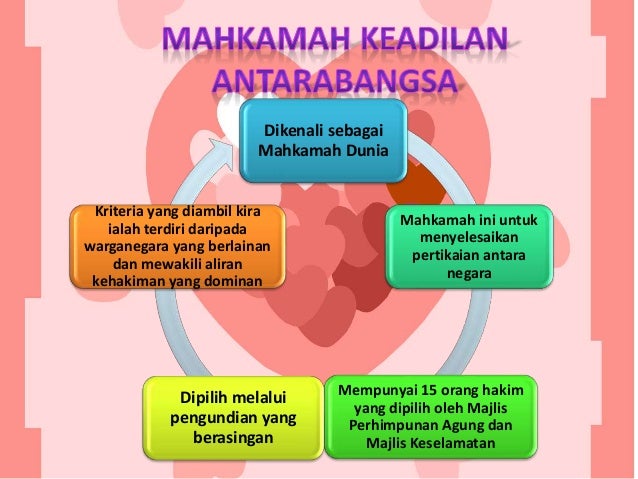 MAHKAMAH KEADILAN ANTARABANGSA

Dikenali sebagai Mahkamah Dunia

Mahkamah ini untuk menyelesaikan pertikaian antara negara

Mempunyai 15 orang hakim yang dipilih oleh Majlis Perhimpunan Agung dan Majlis Keselamatan

Dipilih melalui pengundian yang berasingan

Kriteria yang diambil kira ialah terdiri daripada warganegara yang berlainan dan mewakili aliran kehakiman yang dominan